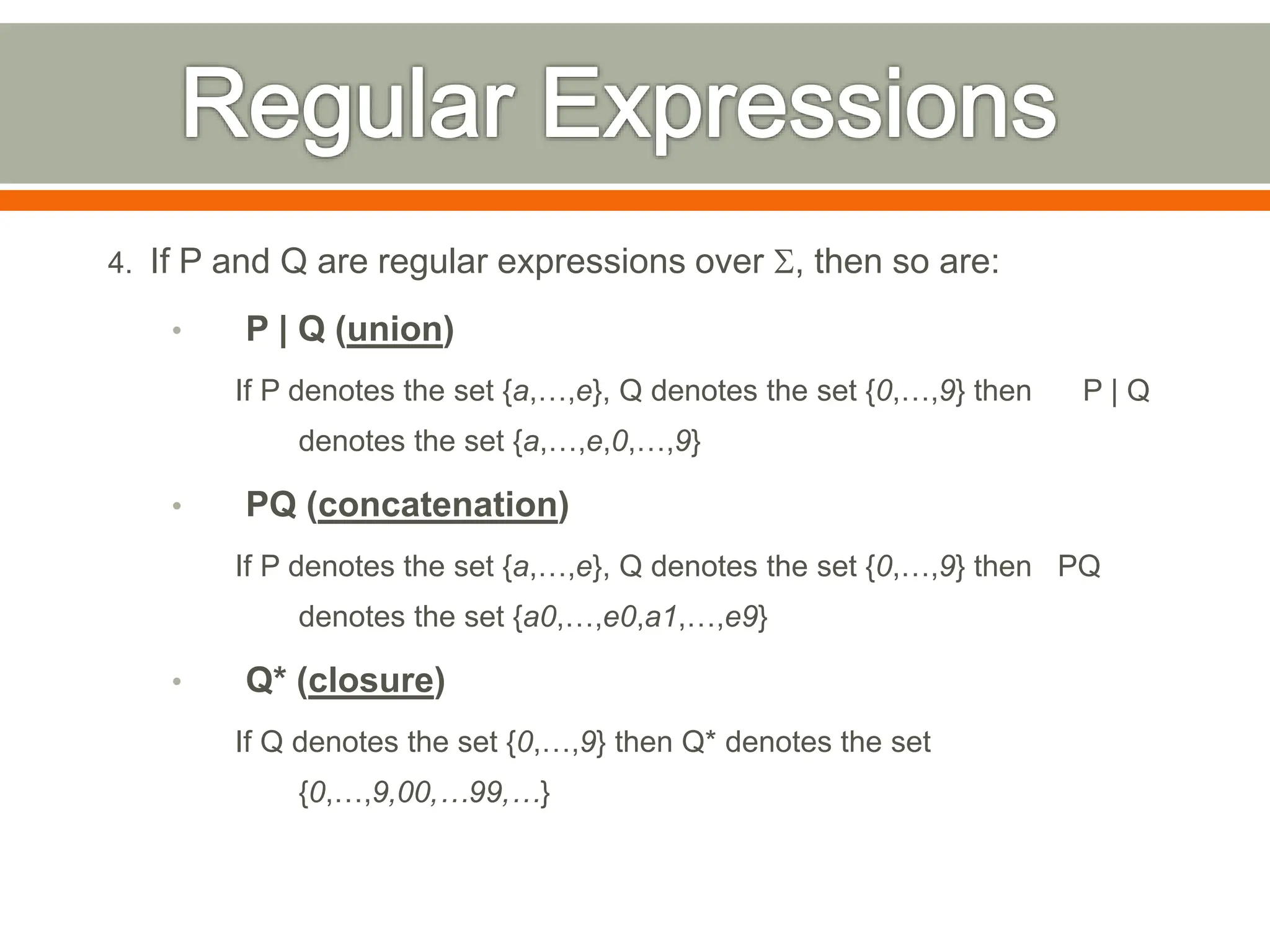 Regular Expressions

4. If P and Q are regular expressions over Σ, then so are:

• P | Q (union)

If P denotes the set {a,…,e}, Q denotes the set {0,…,9} then P | Q denotes the set {a,…,e,0,…,9}

• PQ (concatenation)

If P denotes the set {a,…,e}, Q denotes the set {0,…,9} then PQ denotes the set {a0,…,e0,a1,…,e9}

• Q* (closure)

If Q denotes the set {0,…,9} then Q* denotes the set {0,…,9,00,…99,…}